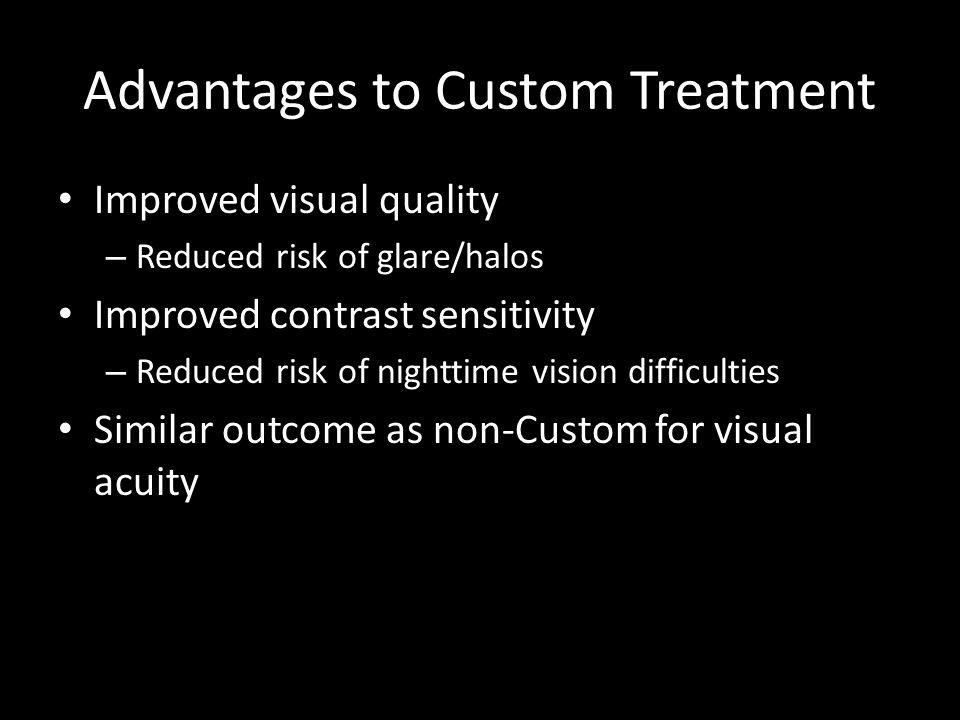 Advantages to Custom Treatment

• Improved visual quality
– Reduced risk of glare/halos
• Improved contrast sensitivity
– Reduced risk of nighttime vision difficulties
• Similar outcome as non-Custom for visual acuity